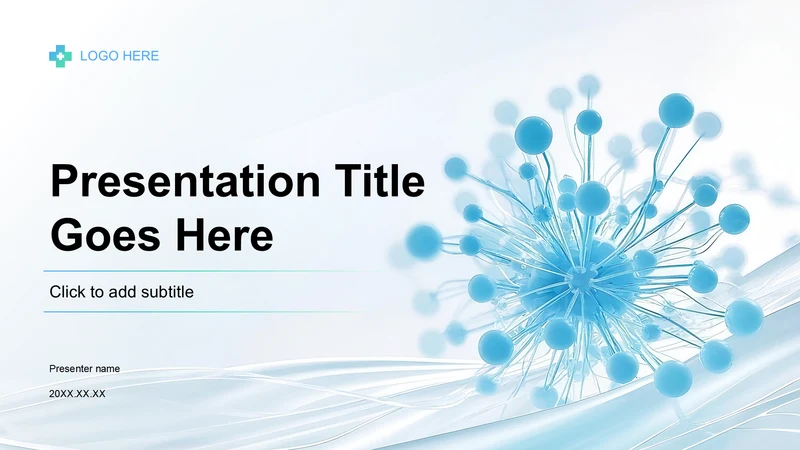 LOGO HERE

Presentation Title Goes Here

Click to add subtitle

Presenter name

20XX.XX.XX